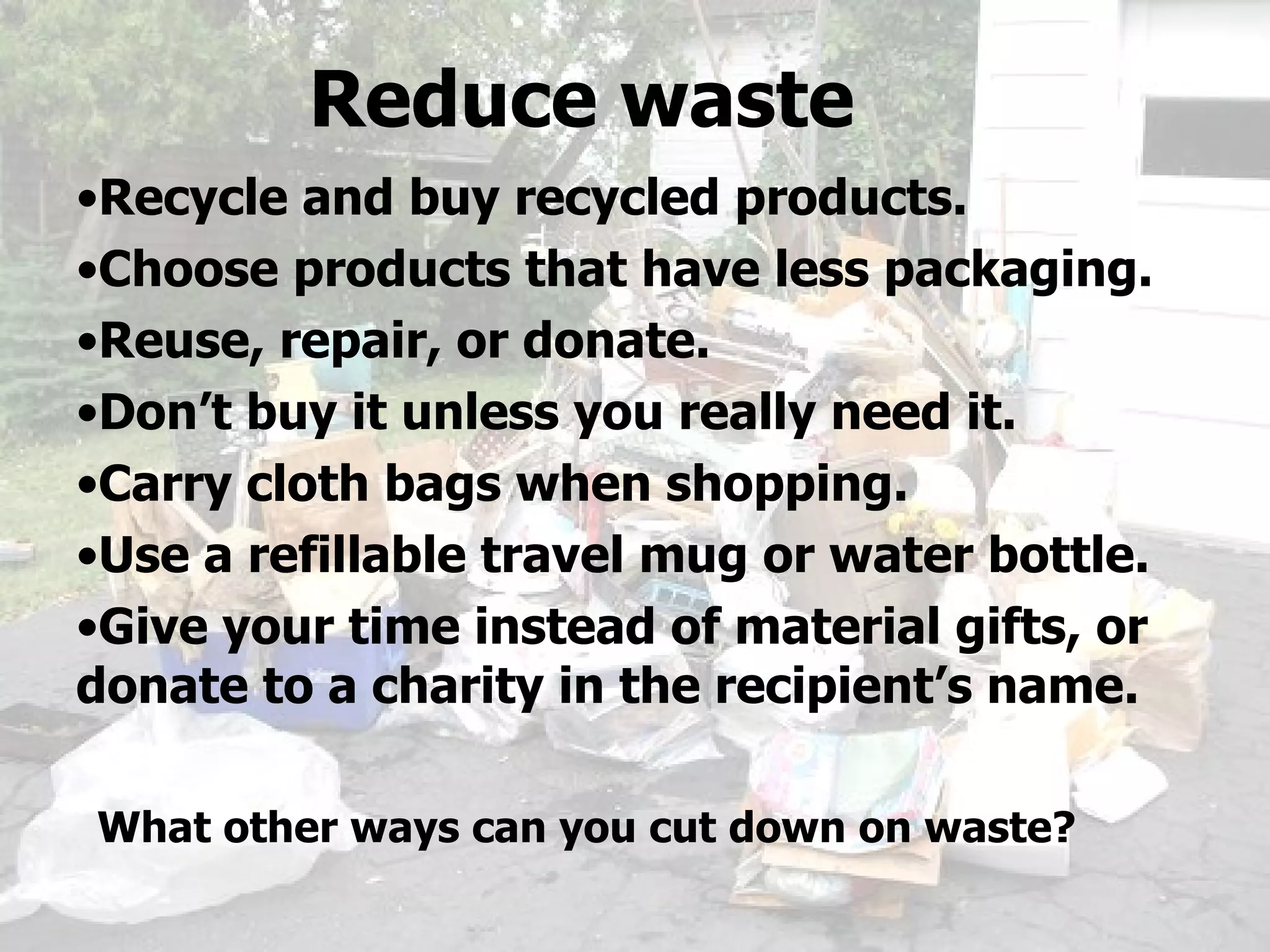 Reduce waste

•Recycle and buy recycled products.

•Choose products that have less packaging.

•Reuse, repair, or donate.

•Don’t buy it unless you really need it.

•Carry cloth bags when shopping.

•Use a refillable travel mug or water bottle.

•Give your time instead of material gifts, or donate to a charity in the recipient’s name.

What other ways can you cut down on waste?